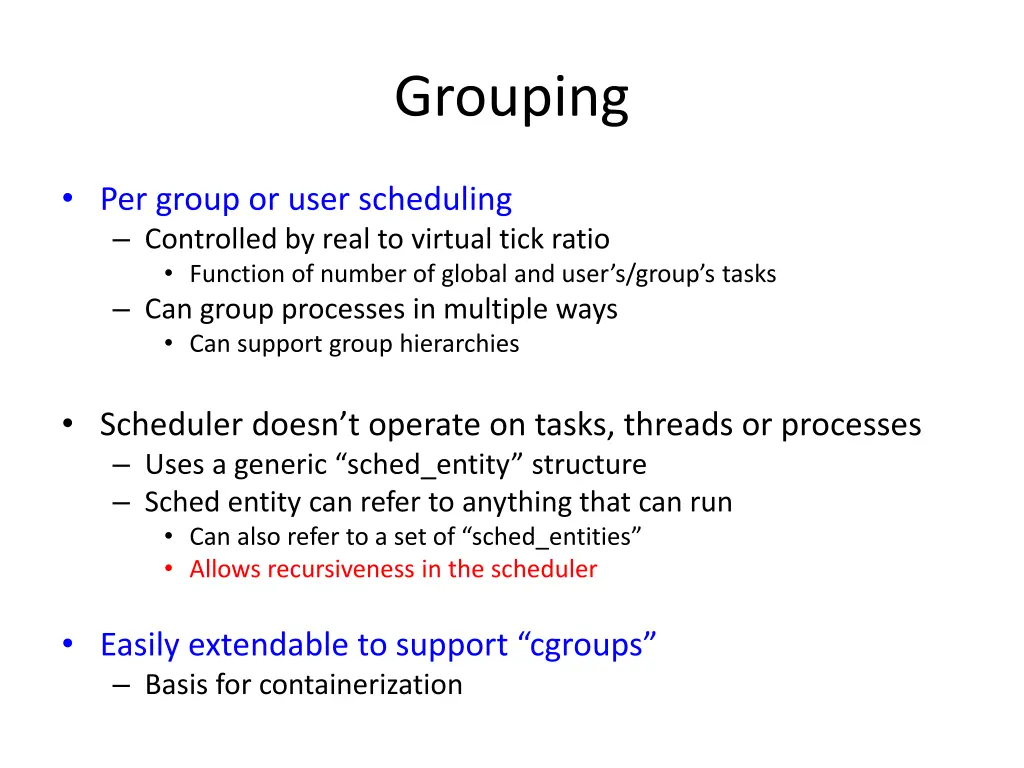 Grouping

• Per group or user scheduling
– Controlled by real to virtual tick ratio
• Function of number of global and user’s/group’s tasks
– Can group processes in multiple ways
• Can support group hierarchies

• Scheduler doesn’t operate on tasks, threads or processes
– Uses a generic “sched_entity” structure
– Sched entity can refer to anything that can run
• Can also refer to a set of “sched_entities”
• Allows recursiveness in the scheduler

• Easily extendable to support “cgroups”
– Basis for containerization